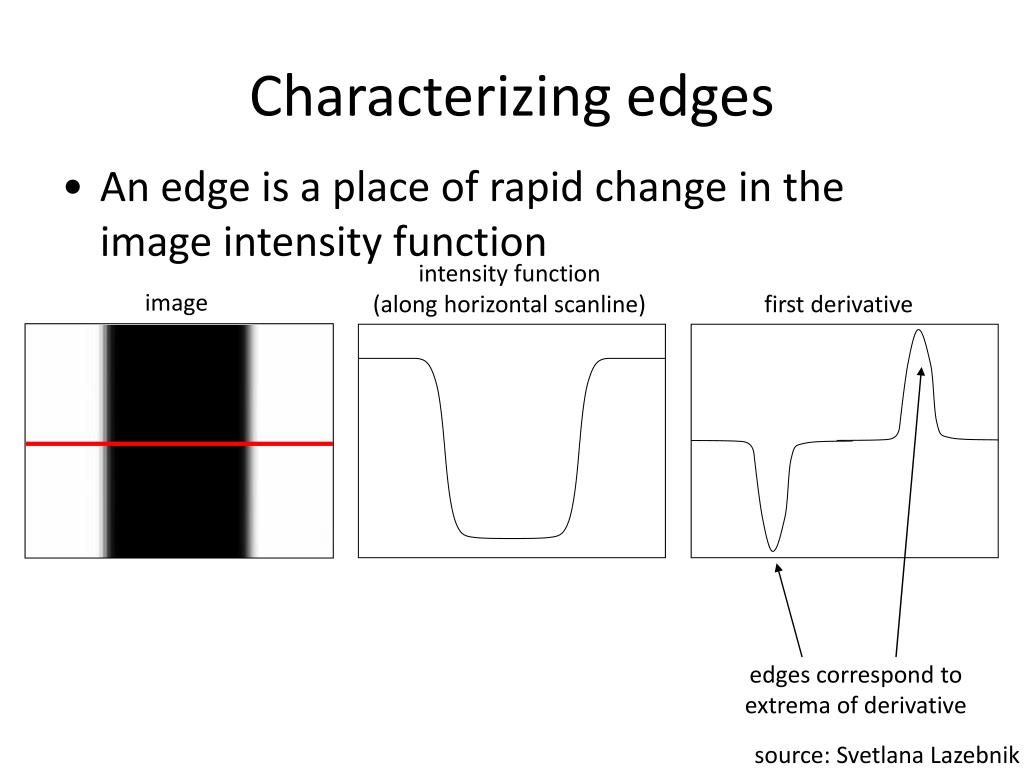 Characterizing edges

• An edge is a place of rapid change in the image intensity function

image

intensity function
(along horizontal scanline)

first derivative

edges correspond to extrema of derivative

source: Svetlana Lazebnik